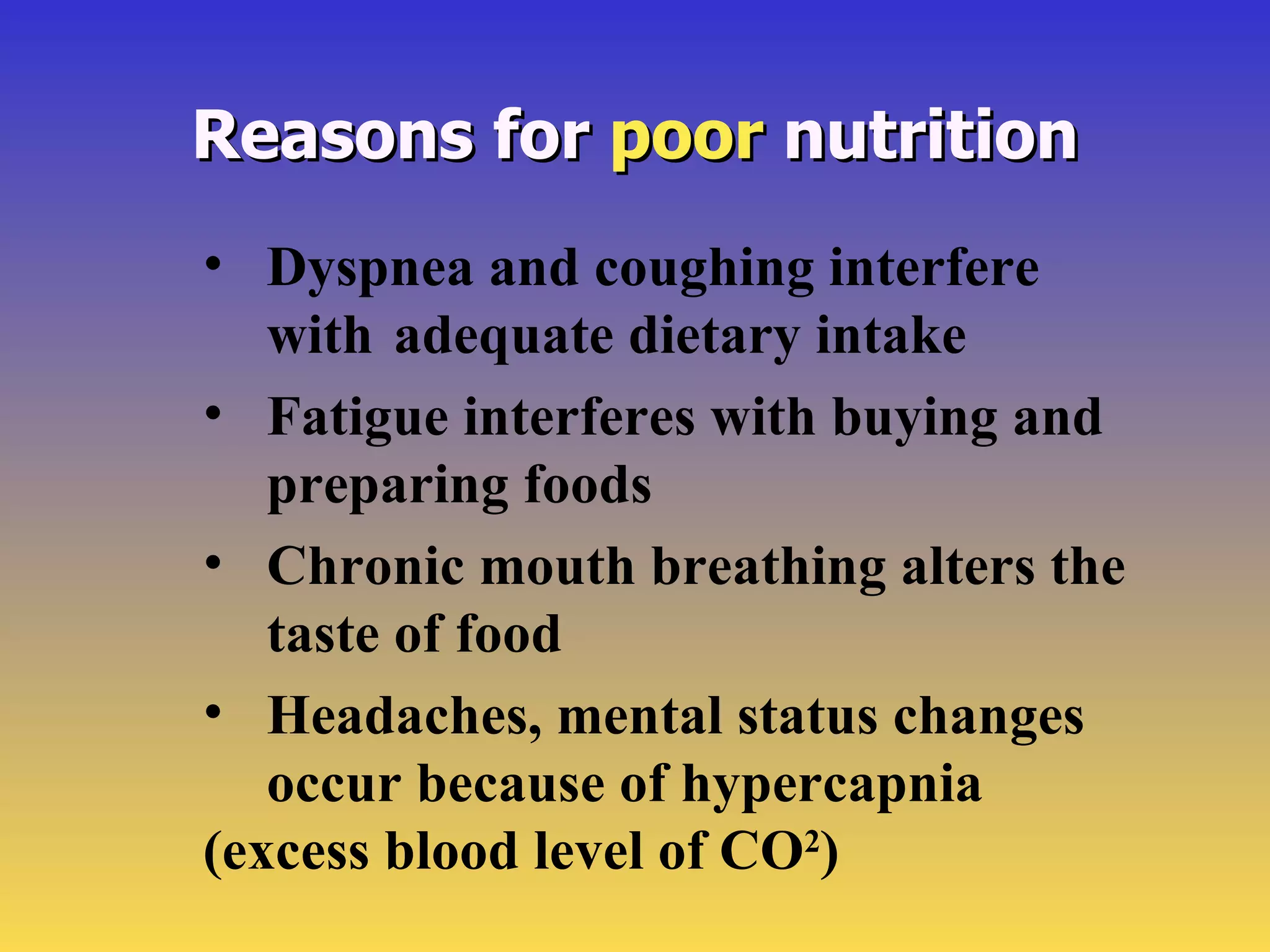 Reasons for poor nutrition

• Dyspnea and coughing interfere with adequate dietary intake

• Fatigue interferes with buying and preparing foods

• Chronic mouth breathing alters the taste of food

• Headaches, mental status changes occur because of hypercapnia (excess blood level of $CO^2$)